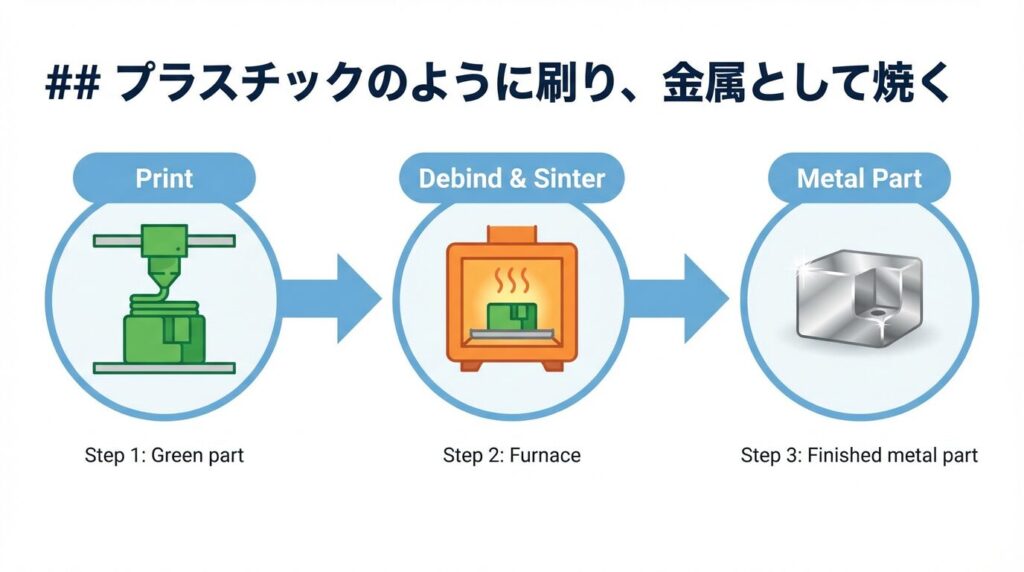 ## プラスチックのように刷り、金属として焼く

Print

Debind & Sinter

Metal Part

Step 1: Green part

Step 2: Furnace

Step 3: Finished metal part